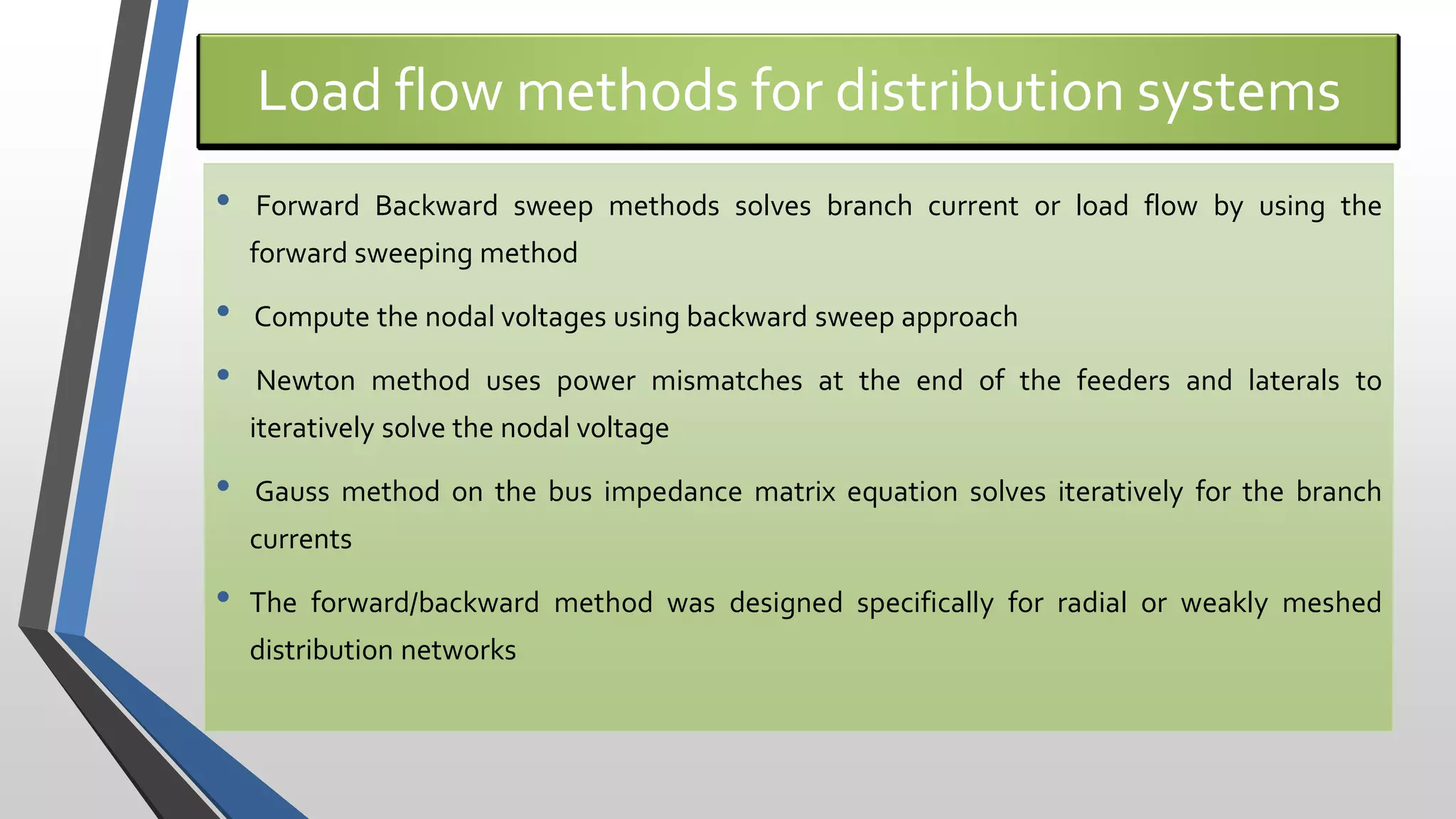 Load flow methods for distribution systems

• Forward Backward sweep methods solves branch current or load flow by using the forward sweeping method

• Compute the nodal voltages using backward sweep approach

• Newton method uses power mismatches at the end of the feeders and laterals to iteratively solve the nodal voltage

• Gauss method on the bus impedance matrix equation solves iteratively for the branch currents

• The forward/backward method was designed specifically for radial or weakly meshed distribution networks